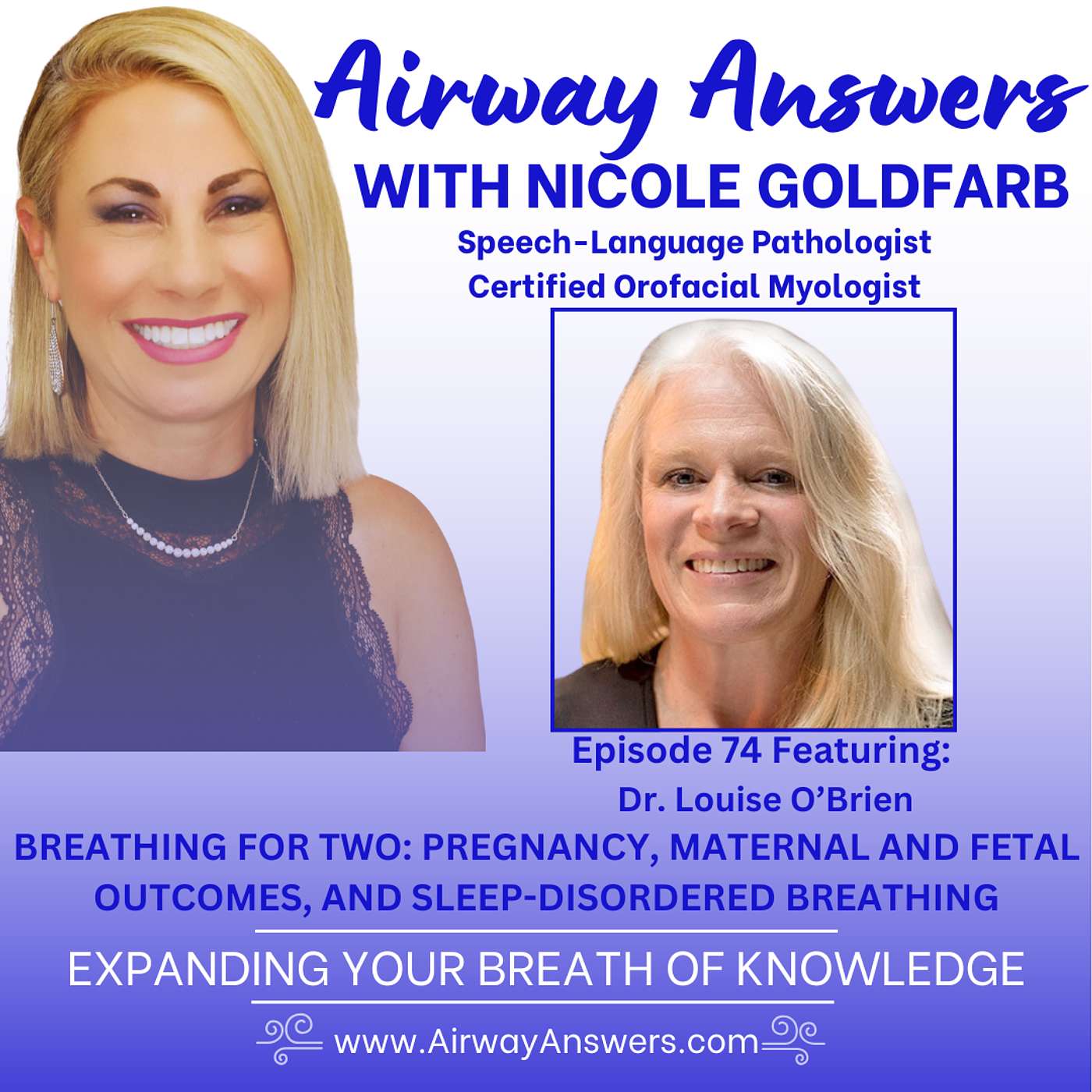 Airway Answers
WITH NICOLE GOLDFARB
Speech-Language Pathologist
Certified Orofacial Myologist

Episode 74 Featuring:
Dr. Louise O'Brien

BREATHING FOR TWO: PREGNANCY, MATERNAL AND FETAL OUTCOMES, AND SLEEP-DISORDERED BREATHING

EXPANDING YOUR BREATH OF KNOWLEDGE

www.AirwayAnswers.com